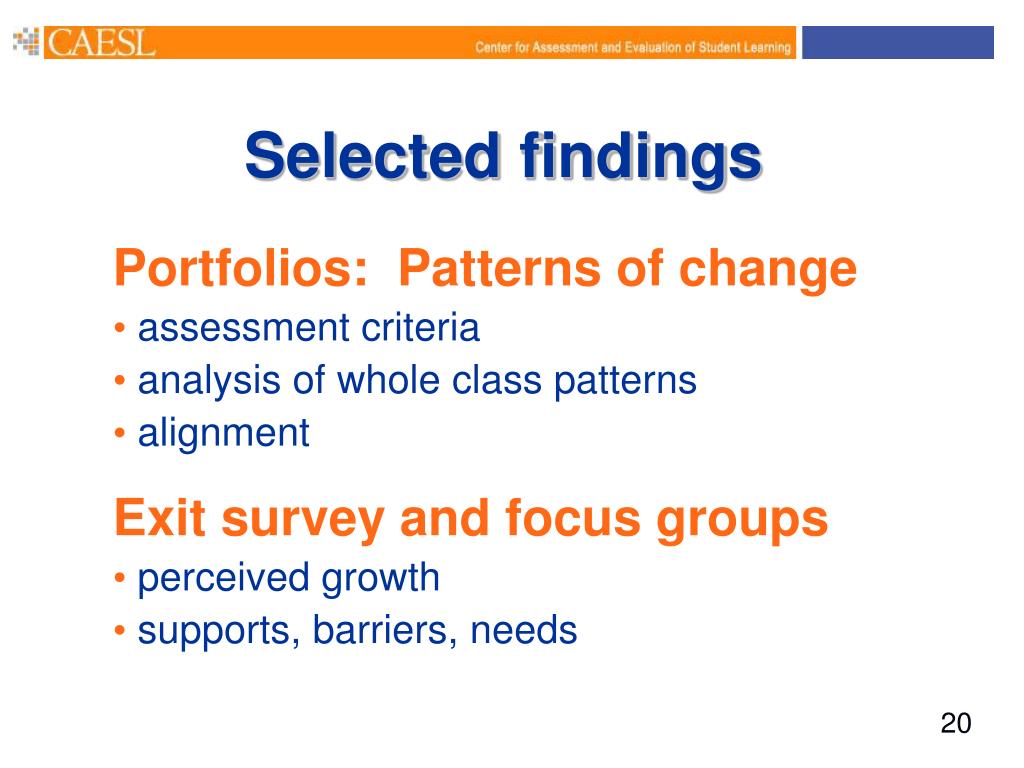 CAESL Center for Assessment and Evaluation of Student Learning

Selected findings

Portfolios: Patterns of change
• assessment criteria
• analysis of whole class patterns
• alignment

Exit survey and focus groups
• perceived growth
• supports, barriers, needs

20